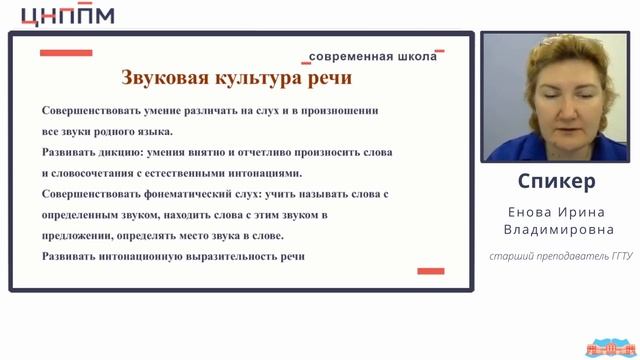 ЦНППМ

современная школа

Звуковая культура речи

Совершенствовать умение различать на слух и в произношении все звуки родного языка.
Развивать дикцию: умения внятно и отчетливо произносить слова и словосочетания с естественными интонациями.
Совершенствовать фонематический слух: учить называть слова с определенным звуком, находить слова с этим звуком в предложении, определять место звука в слове.
Развивать интонационную выразительность речи

Спикер

Енова Ирина Владимировна

старший преподаватель ГГТУ